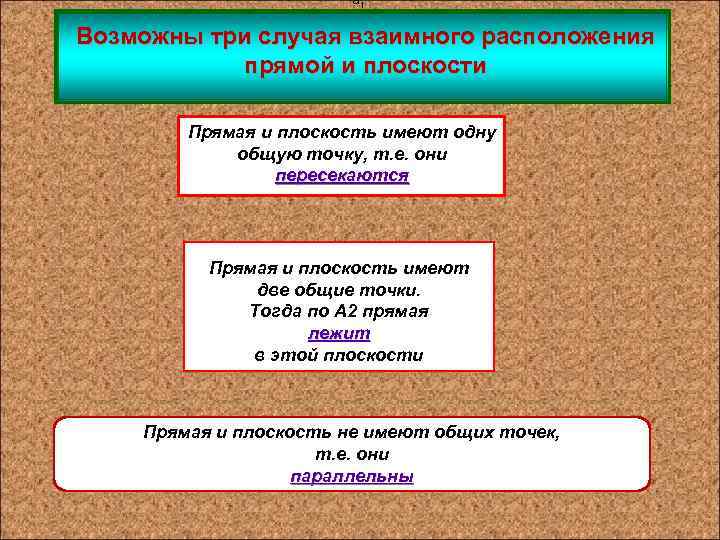 Возможны три случая взаимного расположения прямой и плоскости

Прямая и плоскость имеют одну общую точку, т.е. они пересекаются

Прямая и плоскость имеют две общие точки. Тогда по А2 прямая лежит в этой плоскости

Прямая и плоскость не имеют общих точек, т.е. они параллельны